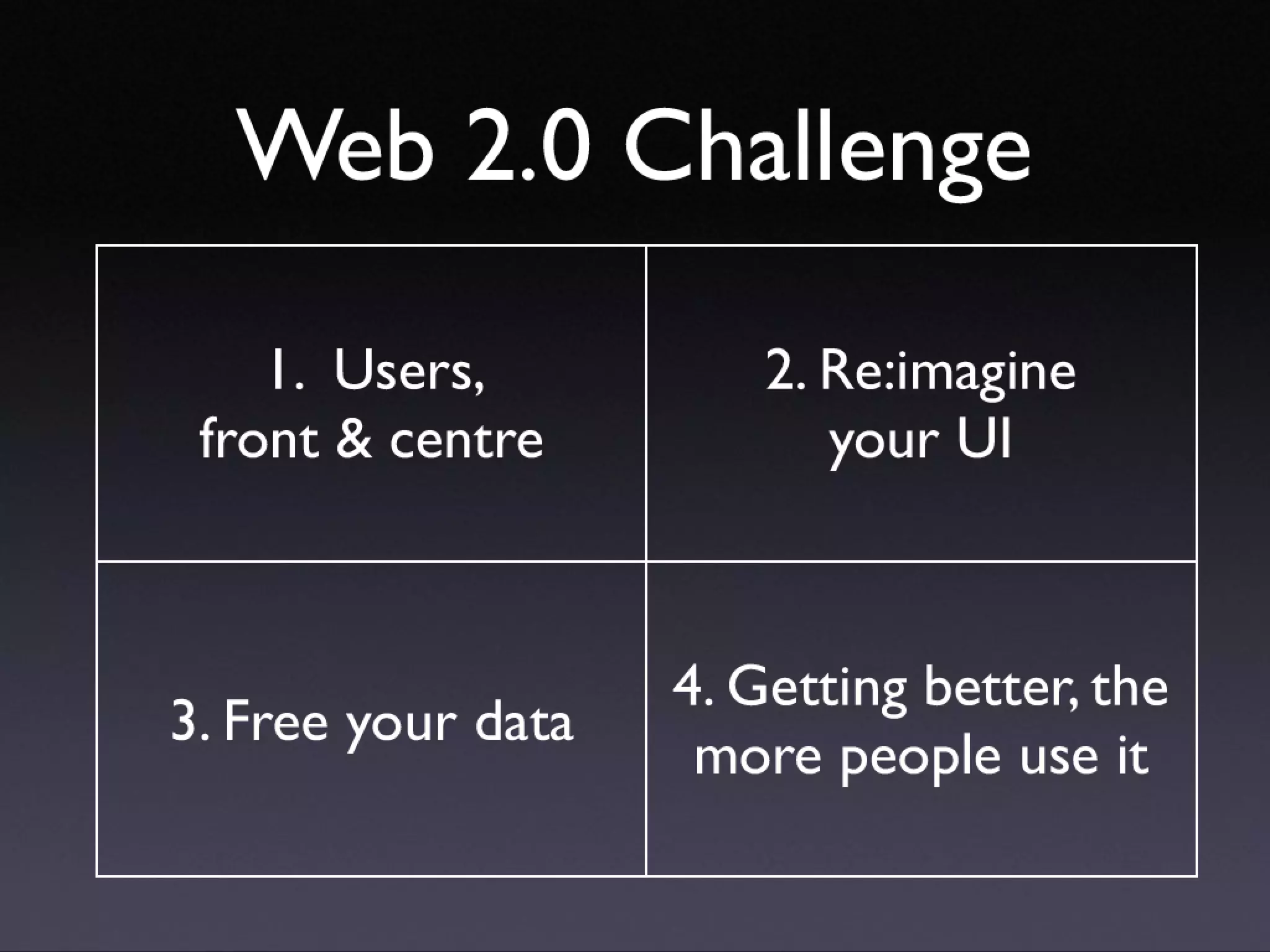 Web 2.0 Challenge

| 1. Users, front & centre | 2. Re:imagine your UI |
|---|---|
| 3. Free your data | 4. Getting better, the more people use it |